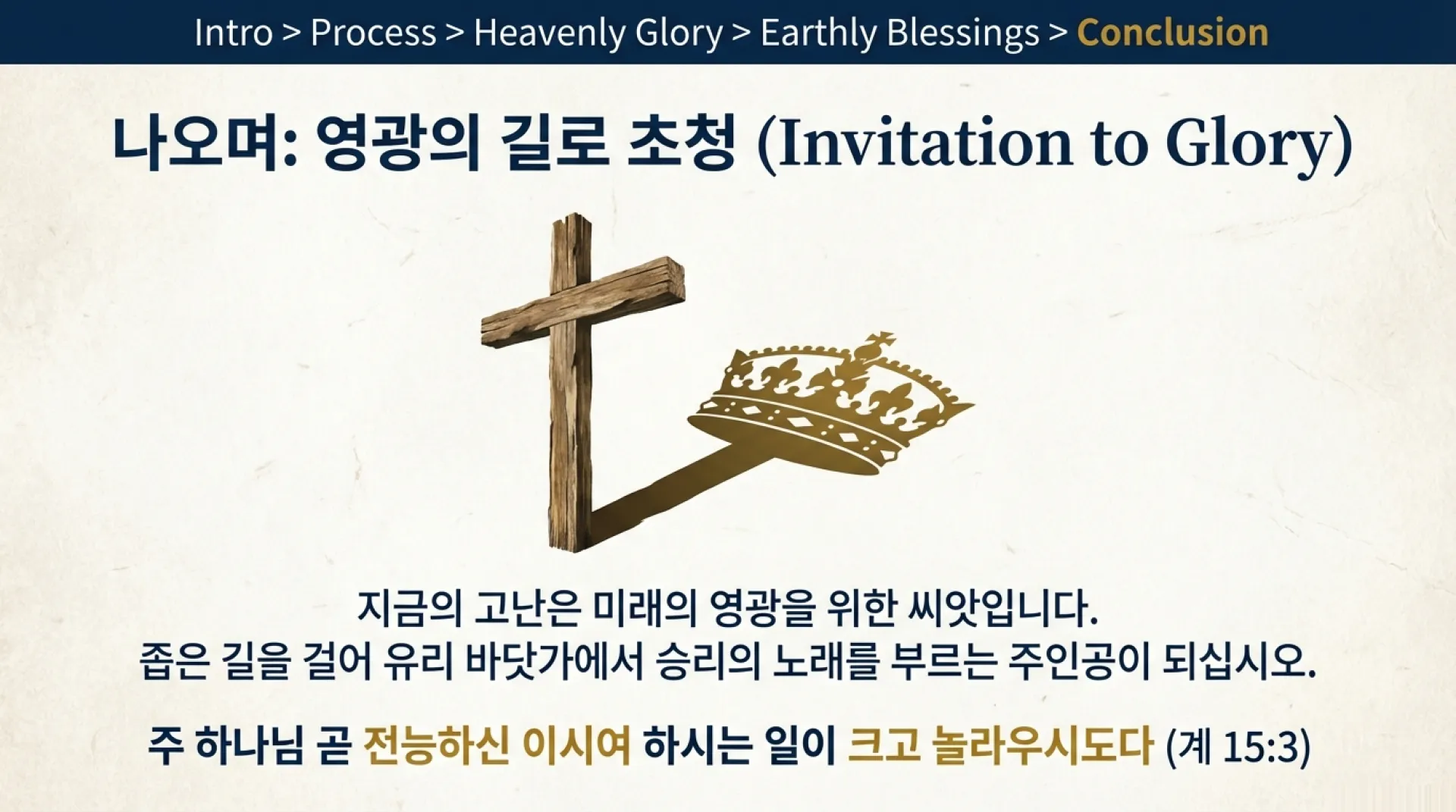 Intro > Process > Heavenly Glory > Earthly Blessings > Conclusion

나오며: 영광의 길로 초청 (Invitation to Glory)

지금의 고난은 미래의 영광을 위한 씨앗입니다.
좁은 길을 걸어 유리 바닷가에서 승리의 노래를 부르는 주인공이 되십시오.

주 하나님 곧 전능하신 이시여 하시는 일이 크고 놀라우시도다 (계 15:3)